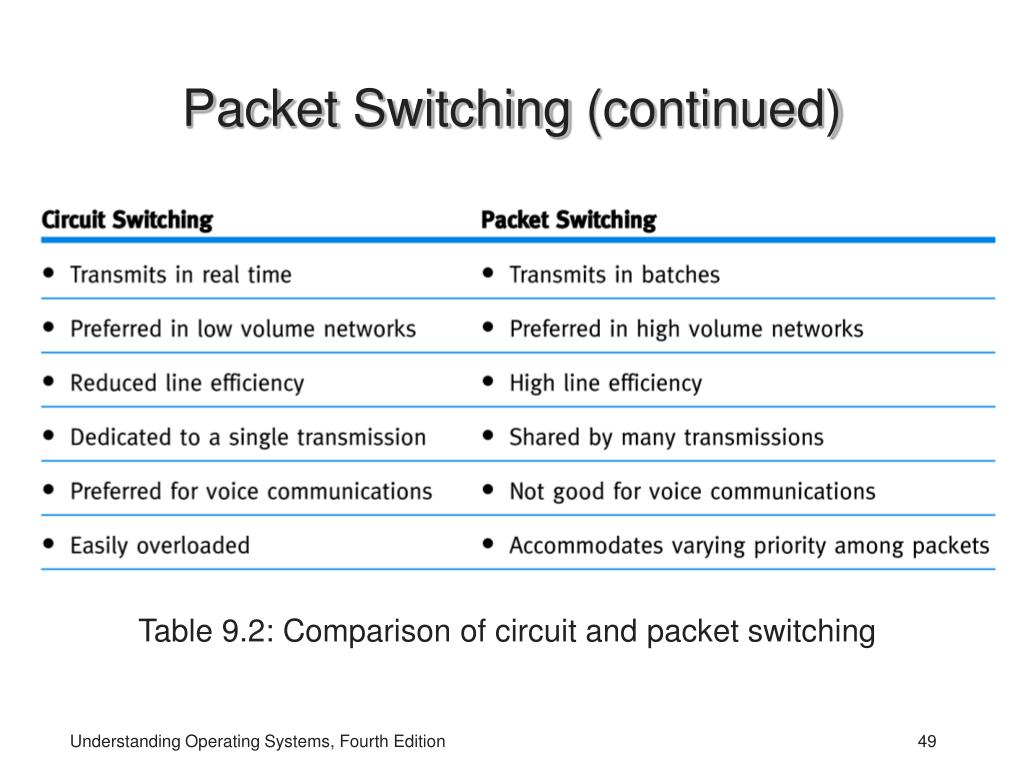 Packet Switching (continued)

| Circuit Switching | Packet Switching |
|---|---|
| • Transmits in real time | • Transmits in batches |
| • Preferred in low volume networks | • Preferred in high volume networks |
| • Reduced line efficiency | • High line efficiency |
| • Dedicated to a single transmission | • Shared by many transmissions |
| • Preferred for voice communications | • Not good for voice communications |
| • Easily overloaded | • Accommodates varying priority among packets |

Table 9.2: Comparison of circuit and packet switching

Understanding Operating Systems, Fourth Edition

49